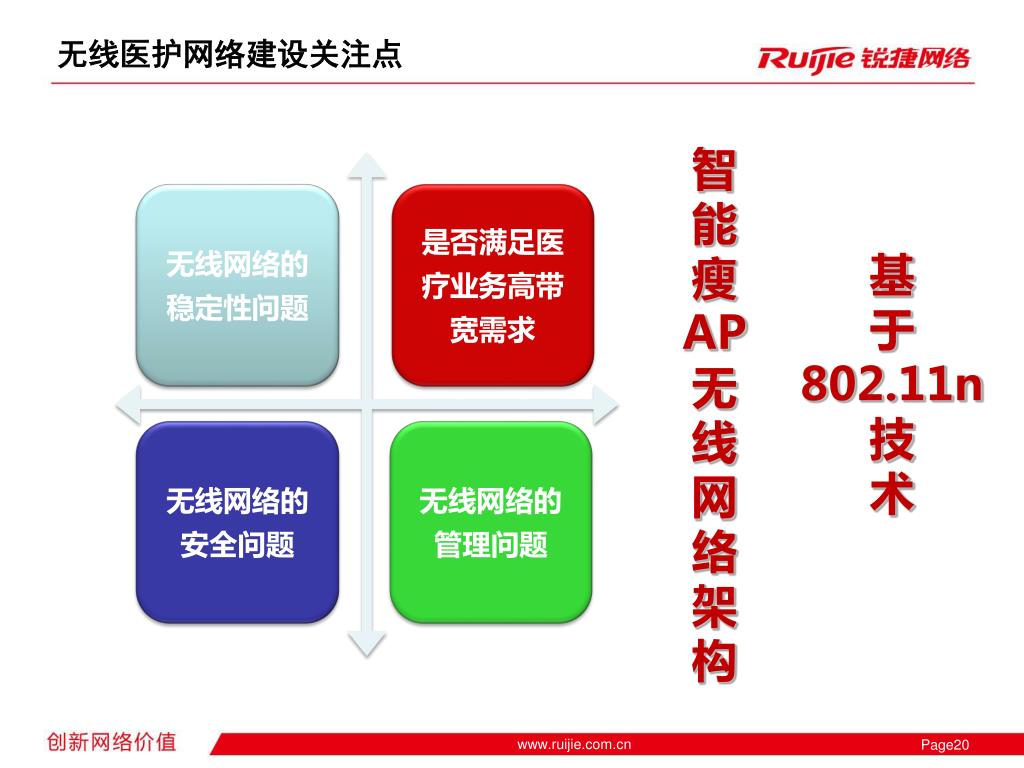 无线医护网络建设关注点

Ruijie 锐捷网络

无线网络的稳定性问题

是否满足医疗业务高带宽需求

无线网络的安全问题

无线网络的管理问题

智能瘦AP无线网络架构

基于802.11n技术

创新网络价值

www.ruijie.com.cn

Page20